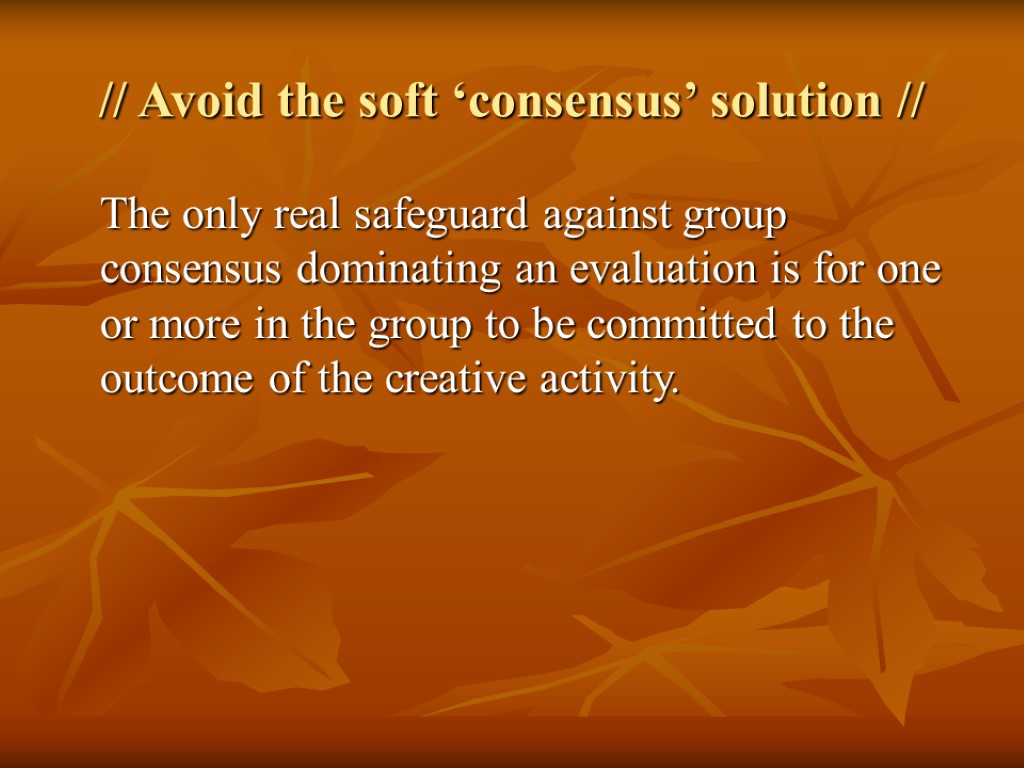 // Avoid the soft ‘consensus’ solution //

The only real safeguard against group consensus dominating an evaluation is for one or more in the group to be committed to the outcome of the creative activity.